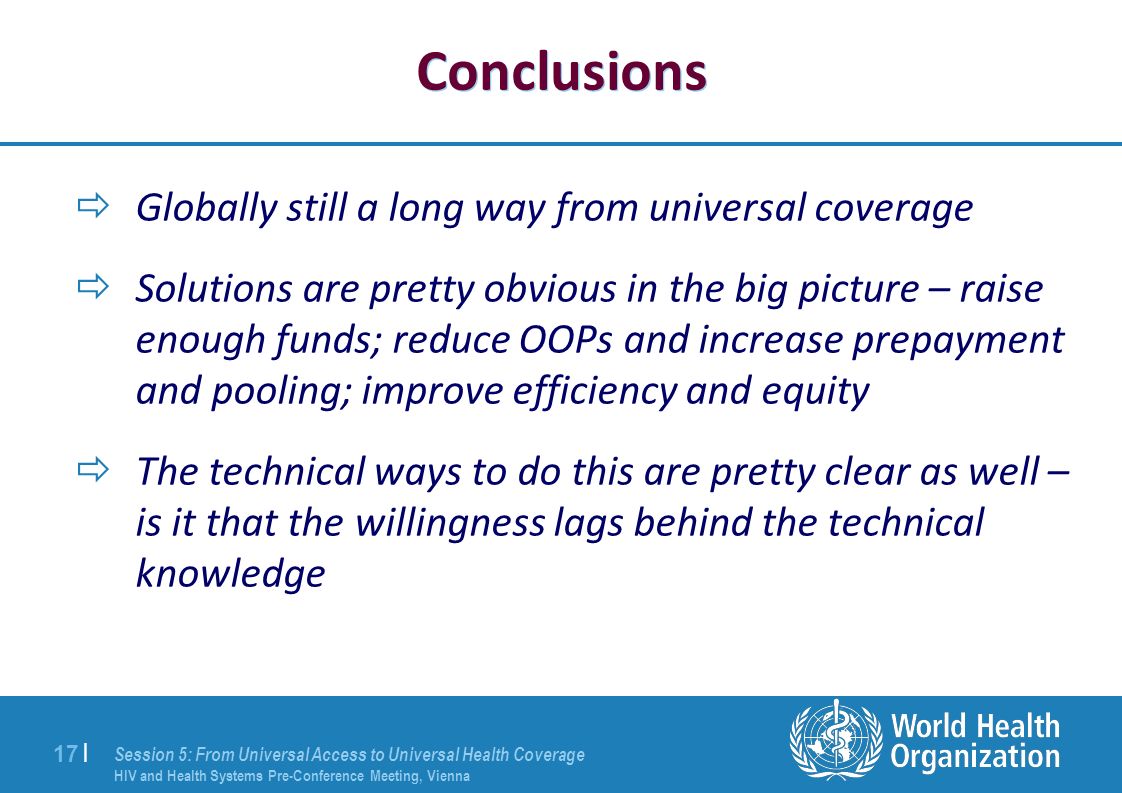 Conclusions

⇨ Globally still a long way from universal coverage

⇨ Solutions are pretty obvious in the big picture – raise enough funds; reduce OOPs and increase prepayment and pooling; improve efficiency and equity

⇨ The technical ways to do this are pretty clear as well – is it that the willingness lags behind the technical knowledge

17 | Session 5: From Universal Access to Universal Health Coverage
HIV and Health Systems Pre-Conference Meeting, Vienna

World Health Organization